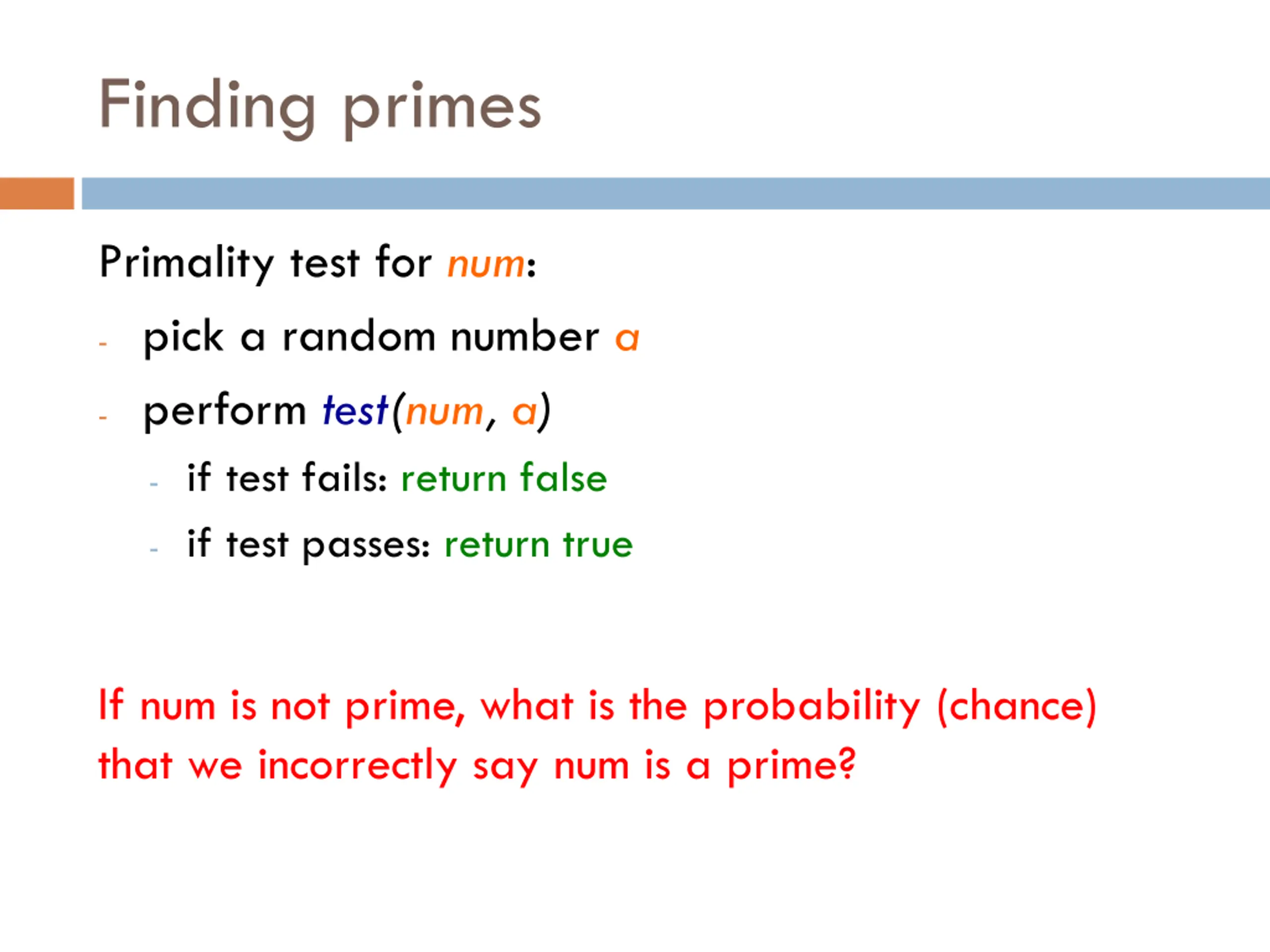 Finding primes

Primality test for num:

- pick a random number a
- perform test(num, a)
  - if test fails: return false
  - if test passes: return true

If num is not prime, what is the probability (chance) that we incorrectly say num is a prime?